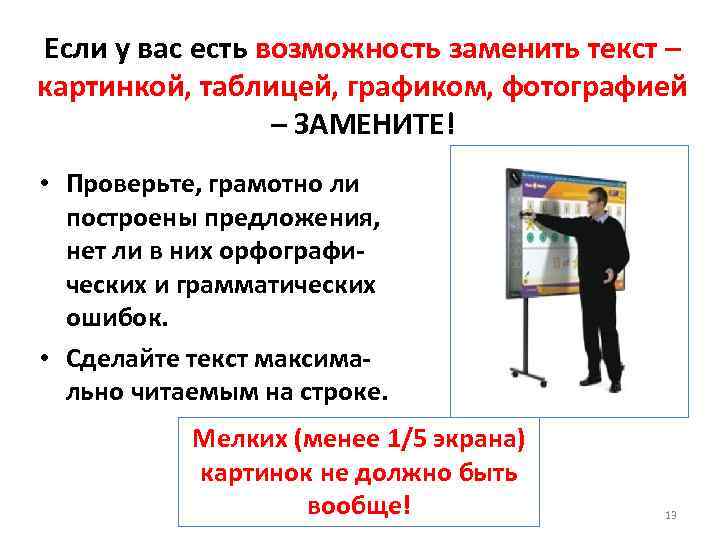 Если у вас есть возможность заменить текст – картинкой, таблицей, графиком, фотографией – ЗАМЕНИТЕ!

• Проверьте, грамотно ли построены предложения, нет ли в них орфографических и грамматических ошибок.

• Сделайте текст максимально читаемым на строке.

Мелких (менее 1/5 экрана) картинок не должно быть вообще!

13